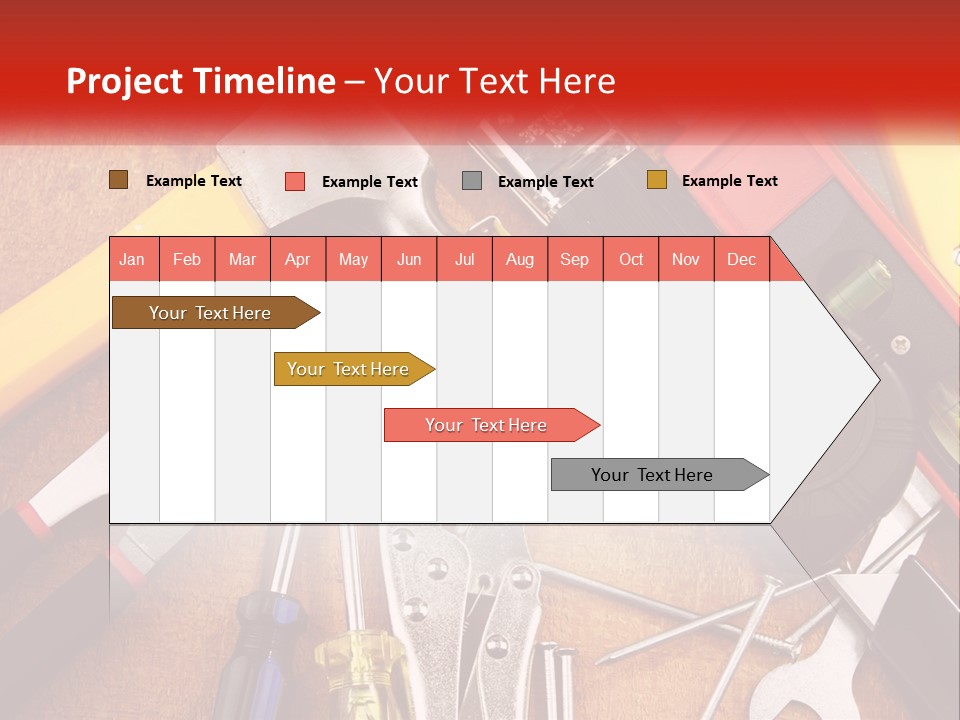 Project Timeline – Your Text Here

Example Text Example Text Example Text Example Text

| Jan | Feb | Mar | Apr | May | Jun | Jul | Aug | Sep | Oct | Nov | Dec |
|---|---|---|---|---|---|---|---|---|---|---|---|

Your Text Here

Your Text Here

Your Text Here

Your Text Here